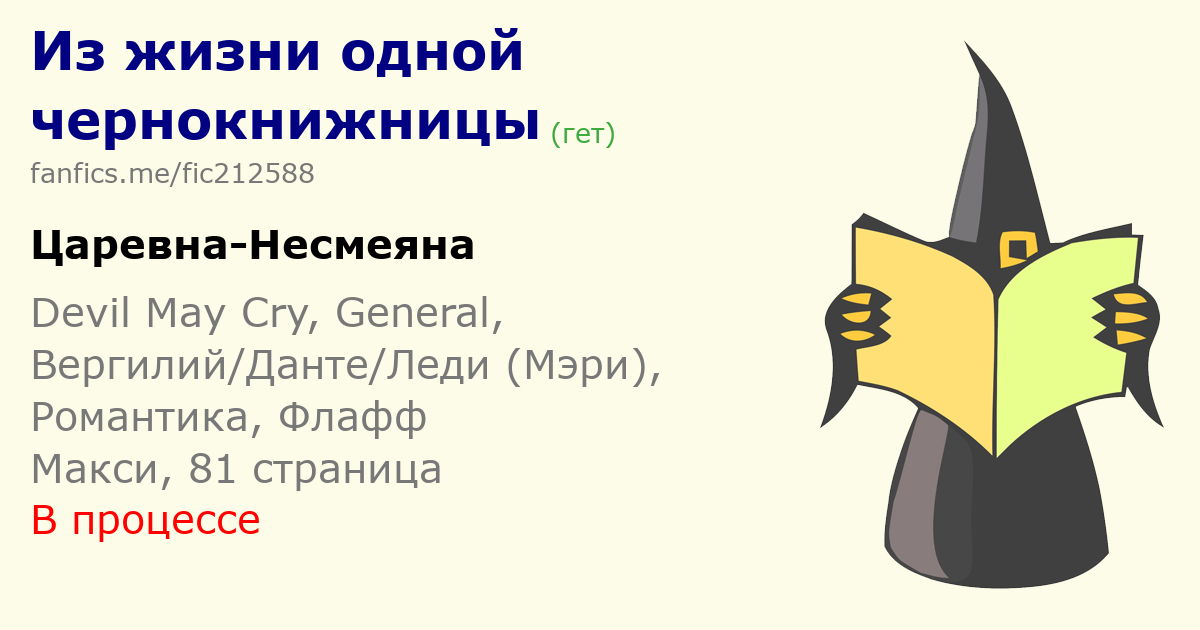 Из жизни одной чернокнижницы (гет)
fanfics.me/fic212588

Царевна-Несмеяна

Devil May Cry, General,
Вергилий/Данте/Леди (Мэри),
Романтика, Флафф
Макси, 81 страница
В процессе